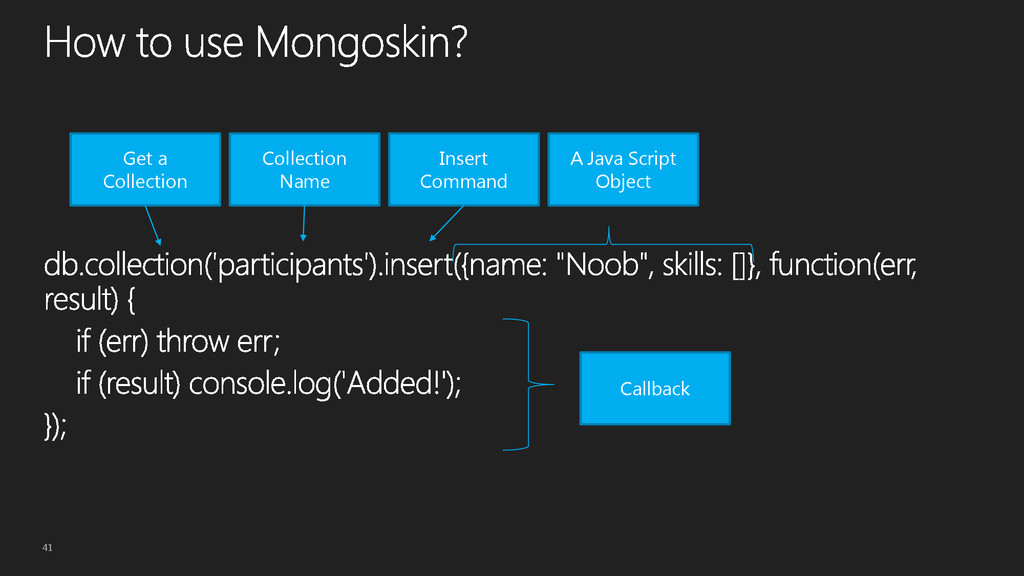 How to use Mongoskin?

Get a Collection

Collection Name

Insert Command

A Java Script Object

db.collection('participants').insert({name: "Noob", skills: []}, function(err, result) {
if (err) throw err;
if (result) console.log('Added!');
});

Callback

41